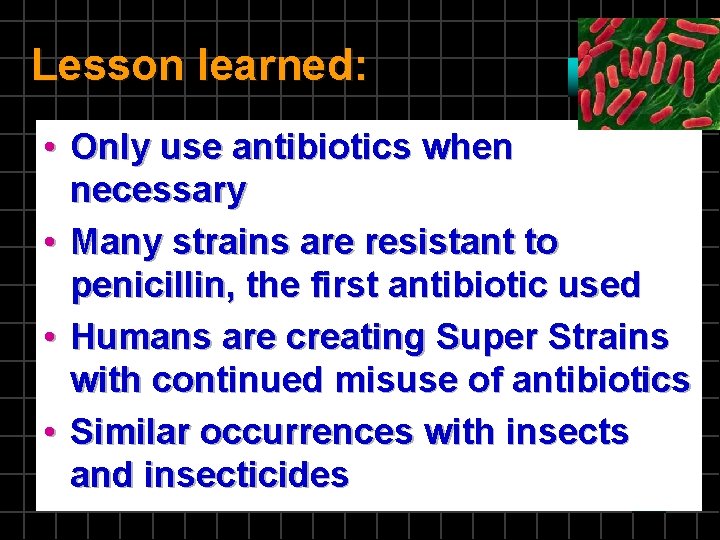 Lesson learned:

• Only use antibiotics when necessary
• Many strains are resistant to penicillin, the first antibiotic used
• Humans are creating Super Strains with continued misuse of antibiotics
• Similar occurrences with insects and insecticides